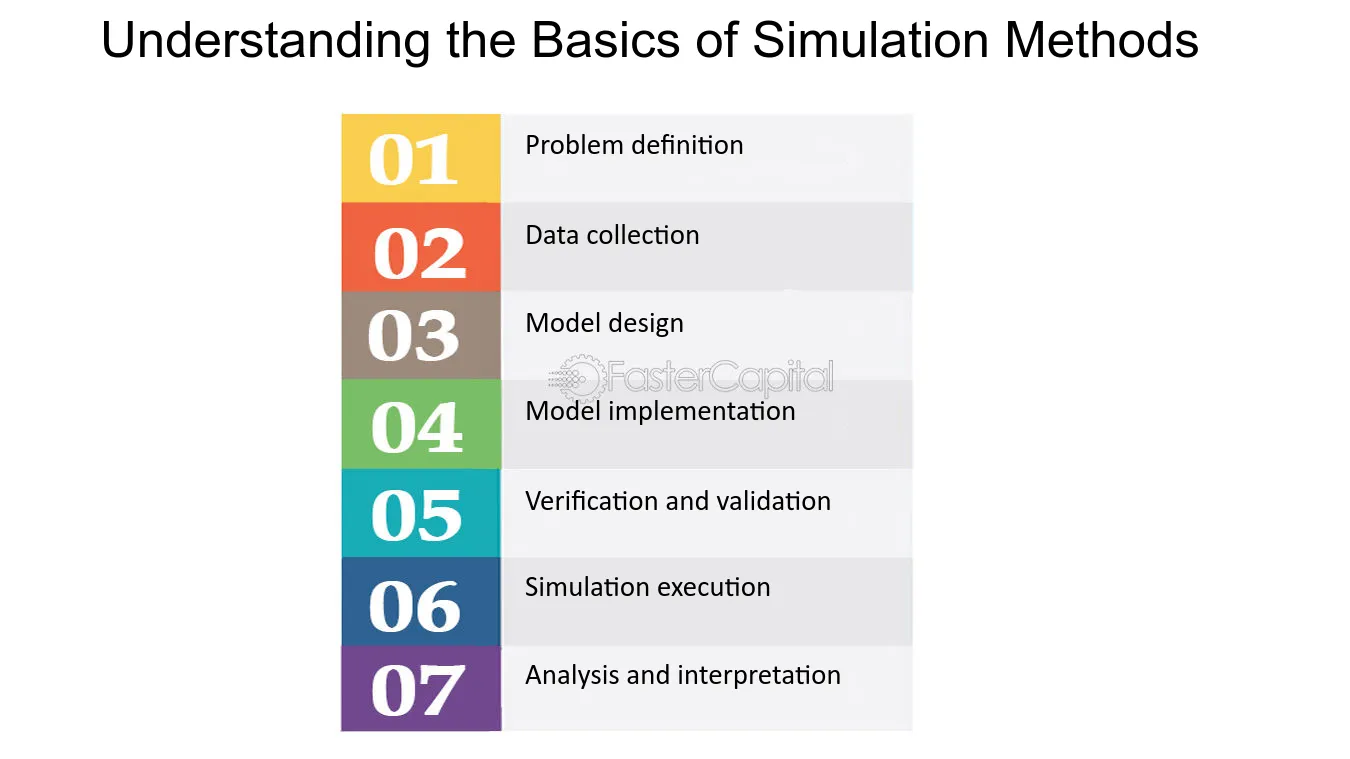 Understanding the Basics of Simulation Methods

01 Problem definition

02 Data collection

03 Model design

FasterCapital

04 Model implementation

05 Verification and validation

06 Simulation execution

07 Analysis and interpretation